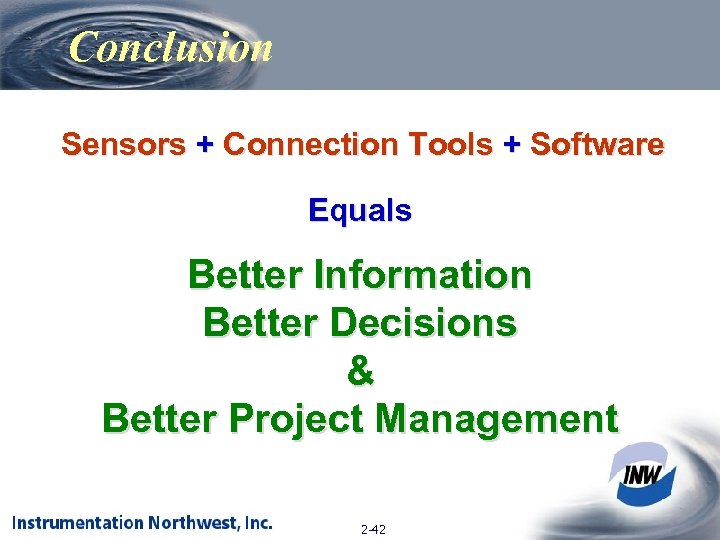 Conclusion

Sensors + Connection Tools + Software

Equals

Better Information
Better Decisions
&
Better Project Management

INW

Instrumentation Northwest, Inc.

2-42